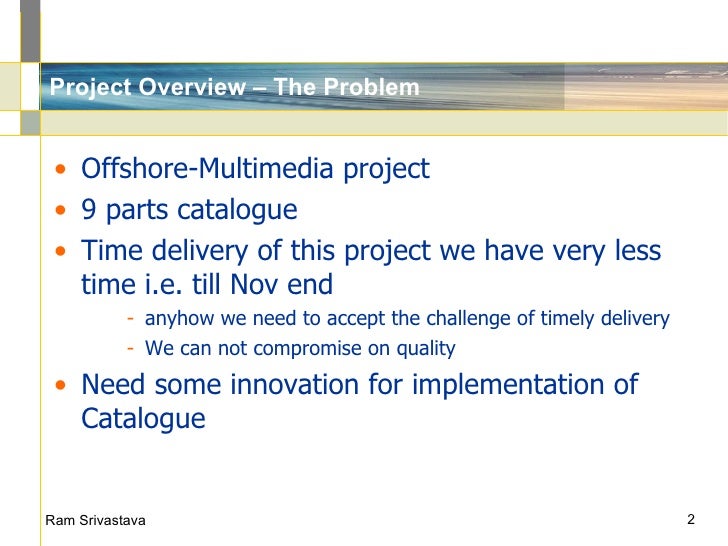 Project Overview – The Problem

• Offshore-Multimedia project
• 9 parts catalogue
• Time delivery of this project we have very less time i.e. till Nov end
- anyhow we need to accept the challenge of timely delivery
- We can not compromise on quality
• Need some innovation for implementation of Catalogue

Ram Srivastava

2